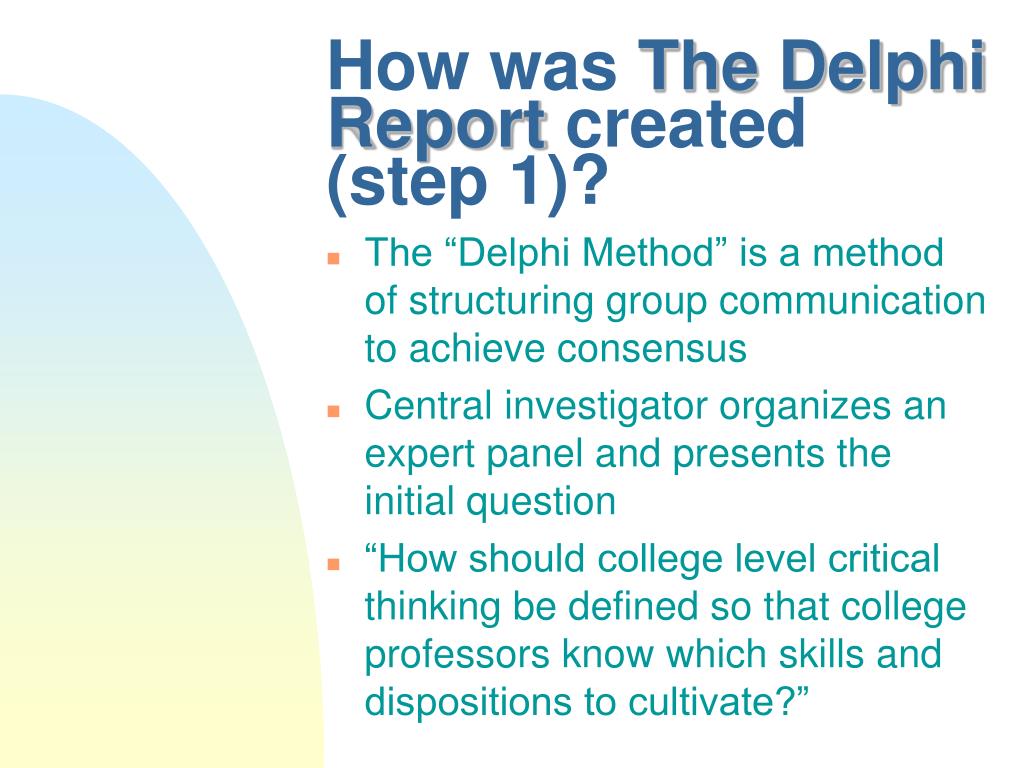 How was The Delphi Report created (step 1)?

- The “Delphi Method” is a method of structuring group communication to achieve consensus
- Central investigator organizes an expert panel and presents the initial question
- “How should college level critical thinking be defined so that college professors know which skills and dispositions to cultivate?”